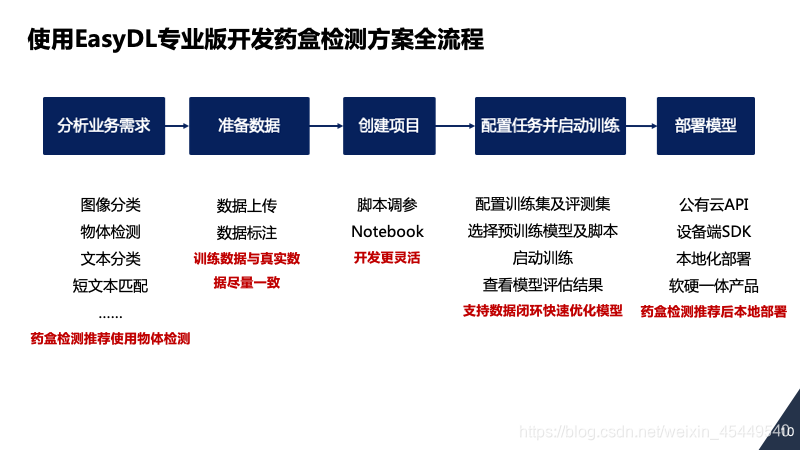 使用EasyDL专业版开发药盒检测方案全流程

分析业务需求

准备数据

创建项目

配置任务并启动训练

部署模型

图像分类
物体检测
文本分类
短文本匹配
……
药盒检测推荐使用物体检测

数据上传
数据标注
训练数据与真实数据尽量一致

脚本调参
Notebook
开发更灵活

配置训练集及评测集
选择预训练模型及脚本
启动训练
查看模型评估结果
支持数据闭环快速优化模型

公有云API
设备端SDK
本地化部署
软硬一体产品
药盒检测推荐后本地部署

https://blog.csdn.net/weixin_45449540

10